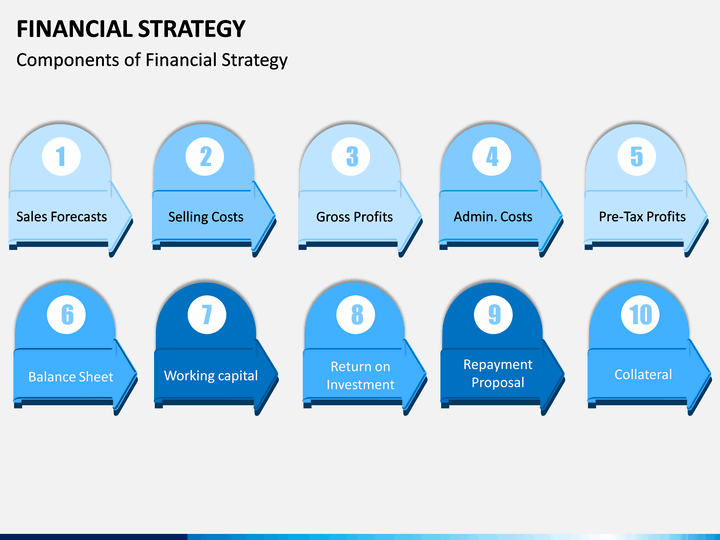 FINANCIAL STRATEGY

Components of Financial Strategy

1
Sales Forecasts

2
Selling Costs

3
Gross Profits

4
Admin. Costs

5
Pre-Tax Profits

6
Balance Sheet

7
Working capital

8
Return on Investment

9
Repayment Proposal

10
Collateral